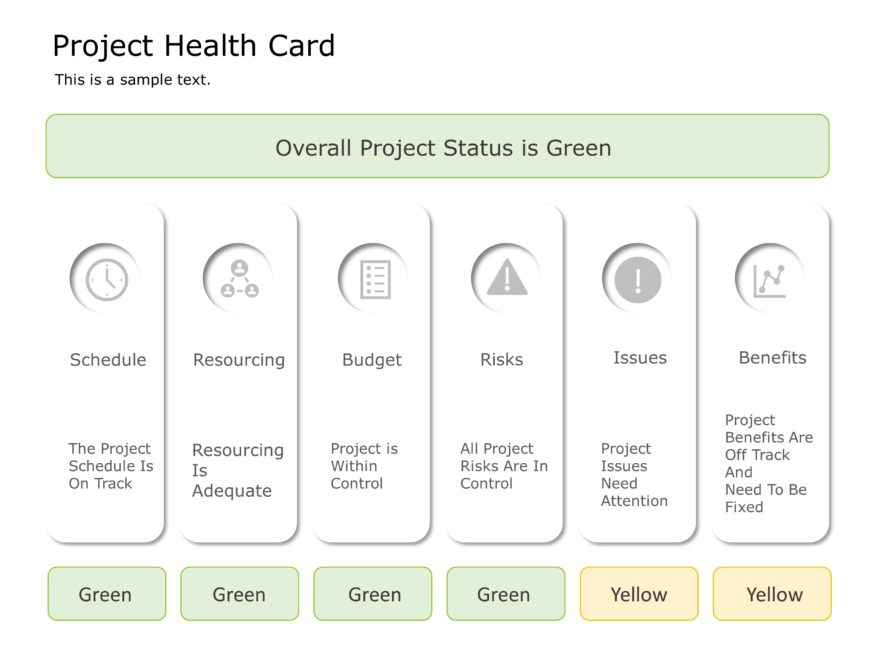 Project Health Card

This is a sample text.

Overall Project Status is Green

Schedule

The Project Schedule Is On Track

Green

Resourcing

Resourcing Is Adequate

Green

Budget

Project is Within Control

Green

Risks

All Project Risks Are In Control

Green

Issues

Project Issues Need Attention

Yellow

Benefits

Project Benefits Are Off Track And Need To Be Fixed

Yellow